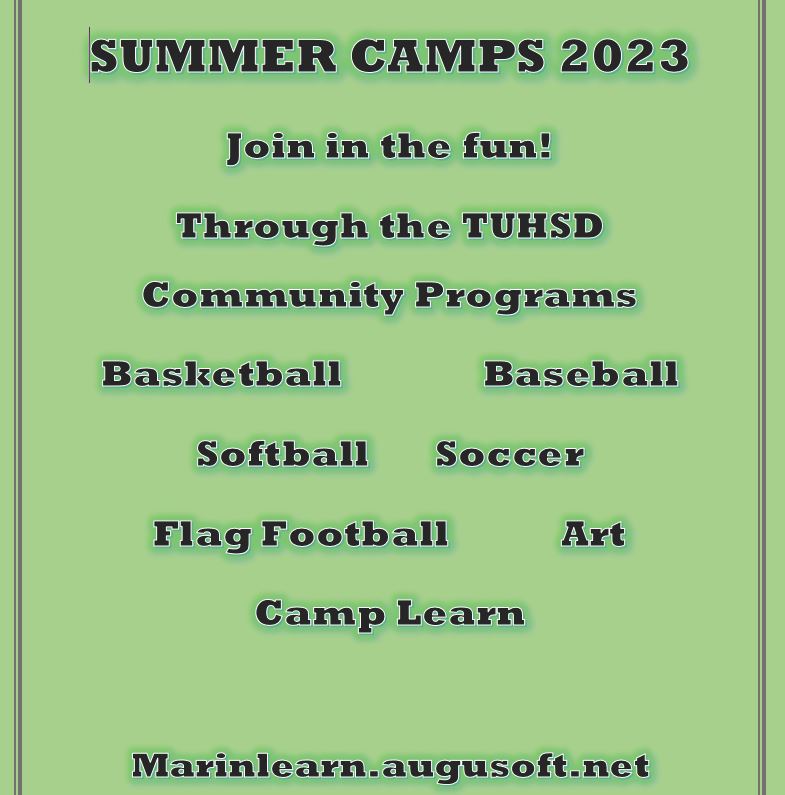 SUMMER CAMPS 2023

Join in the fun!

Through the TUHSD

Community Programs

Basketball Baseball

Softball Soccer

Flag Football Art

Camp Learn

Marinlearn.augusoft.net